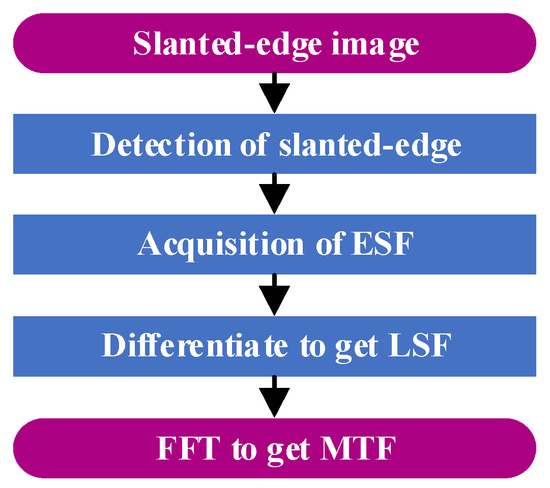 Slanted-edge image

Detection of slanted-edge

Acquisition of ESF

Differentiate to get LSF

FFT to get MTF